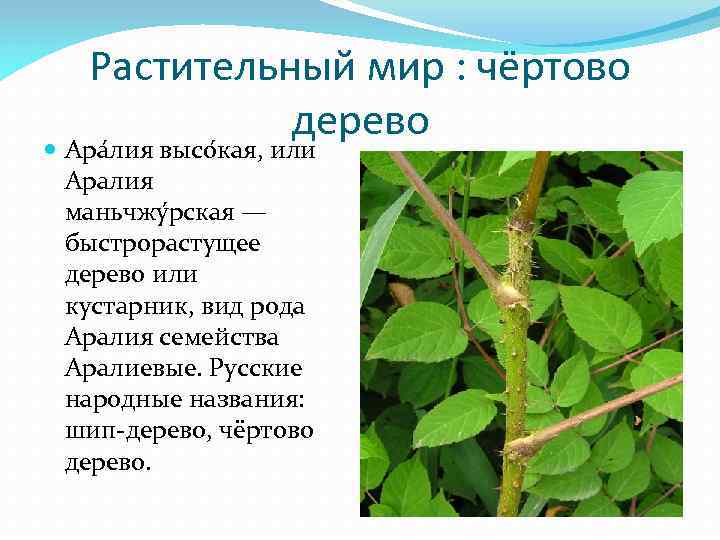 Растительный мир : чёртово дерево

Ара́лия высо́кая, или Аралия маньчжу́рская — быстрорастущее дерево или кустарник, вид рода Аралия семейства Аралиевые. Русские народные названия: шип-дерево, чёртово дерево.